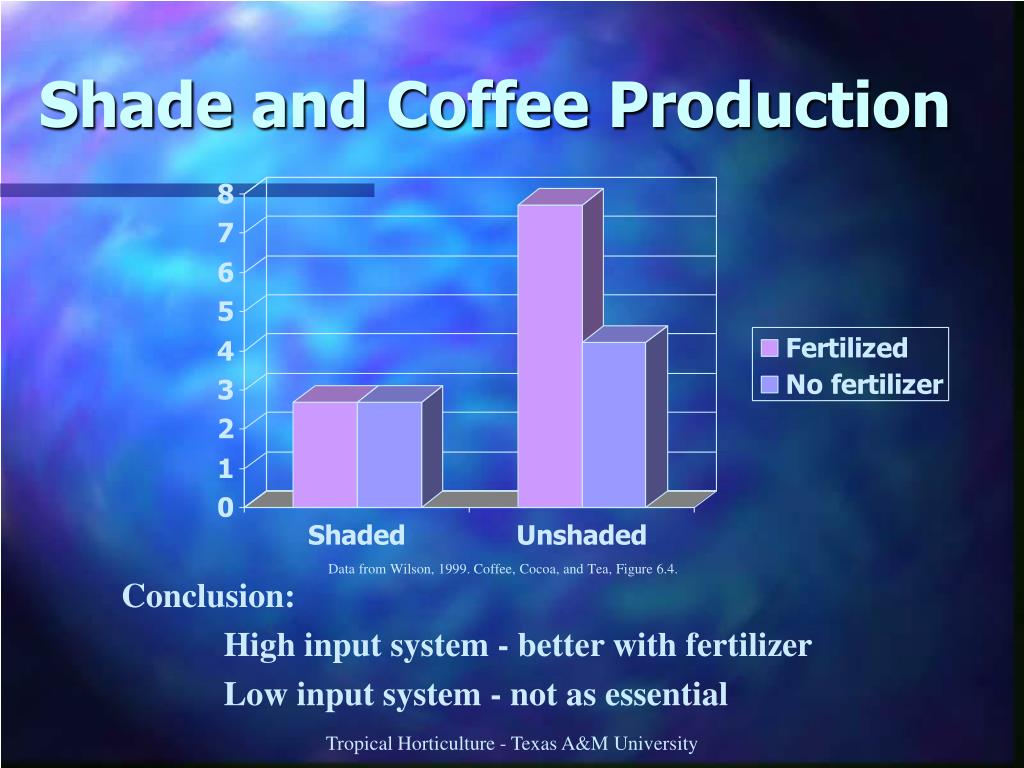 Shade and Coffee Production

8
7
6
5
4
3
2
1
0

Shaded
Unshaded

Fertilized
No fertilizer

Data from Wilson, 1999. Coffee, Cocoa, and Tea, Figure 6.4.

Conclusion:

High input system - better with fertilizer

Low input system - not as essential

Tropical Horticulture - Texas A&M University